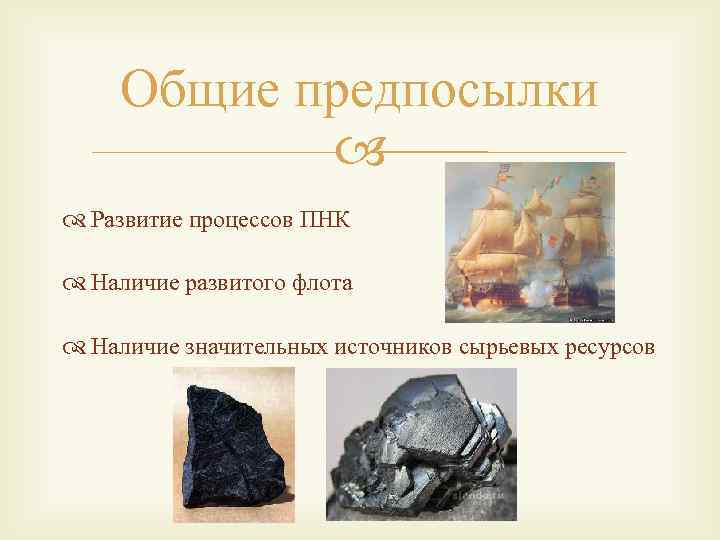 Общие предпосылки

Развитие процессов ПНК

Наличие развитого флота

Наличие значительных источников сырьевых ресурсов